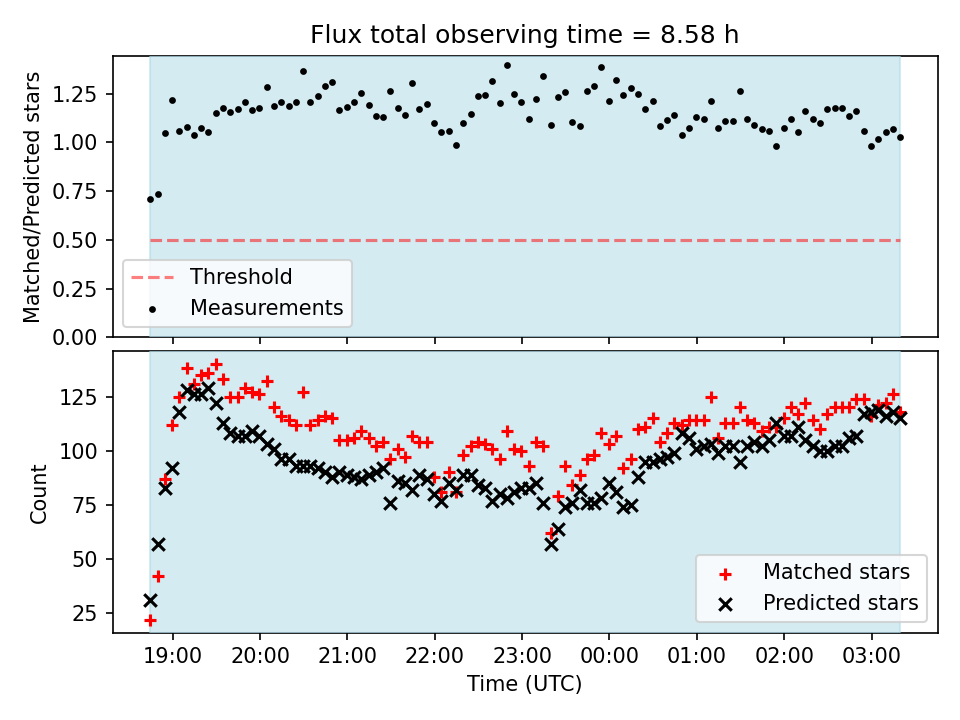 Flux total observing time = 8.58 h

Matched/Predicted stars

1.25
1.00
0.75
0.50
0.25
0.00

Threshold
Measurements

Count

125
100
75
50
25

Matched stars
Predicted stars

19:00
20:00
21:00
22:00
23:00
00:00
01:00
02:00
03:00

Time (UTC)